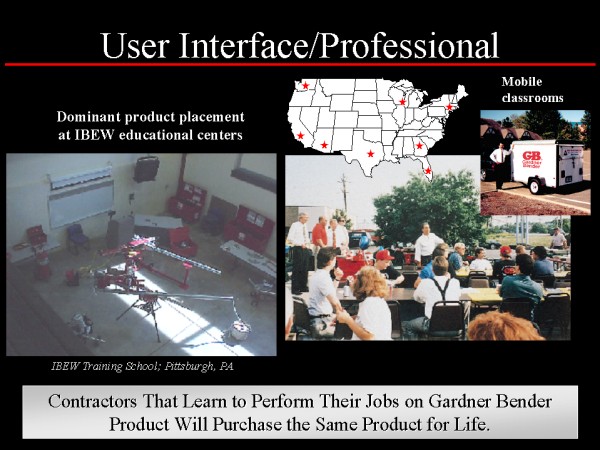 User Interface/Professional

Dominant product placement at IBEW educational centers

Mobile classrooms

GB Gardner Bender

IBEW Training School; Pittsburgh, PA

Contractors That Learn to Perform Their Jobs on Gardner Bender Product Will Purchase the Same Product for Life.